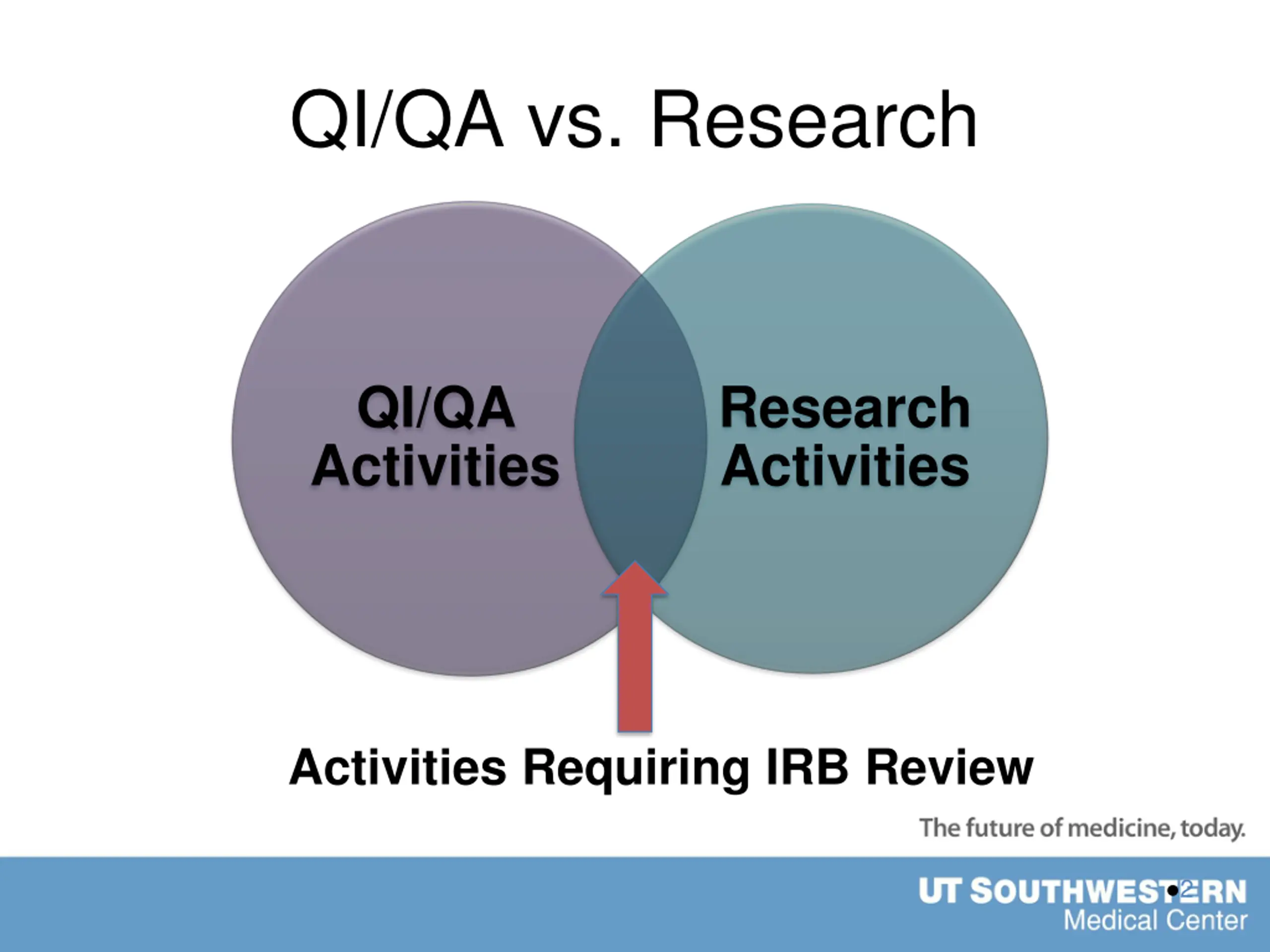 QI/QA vs. Research

QI/QA Activities

Research Activities

Activities Requiring IRB Review

The future of medicine, today.

UT SOUTHWESTERN Medical Center

•2